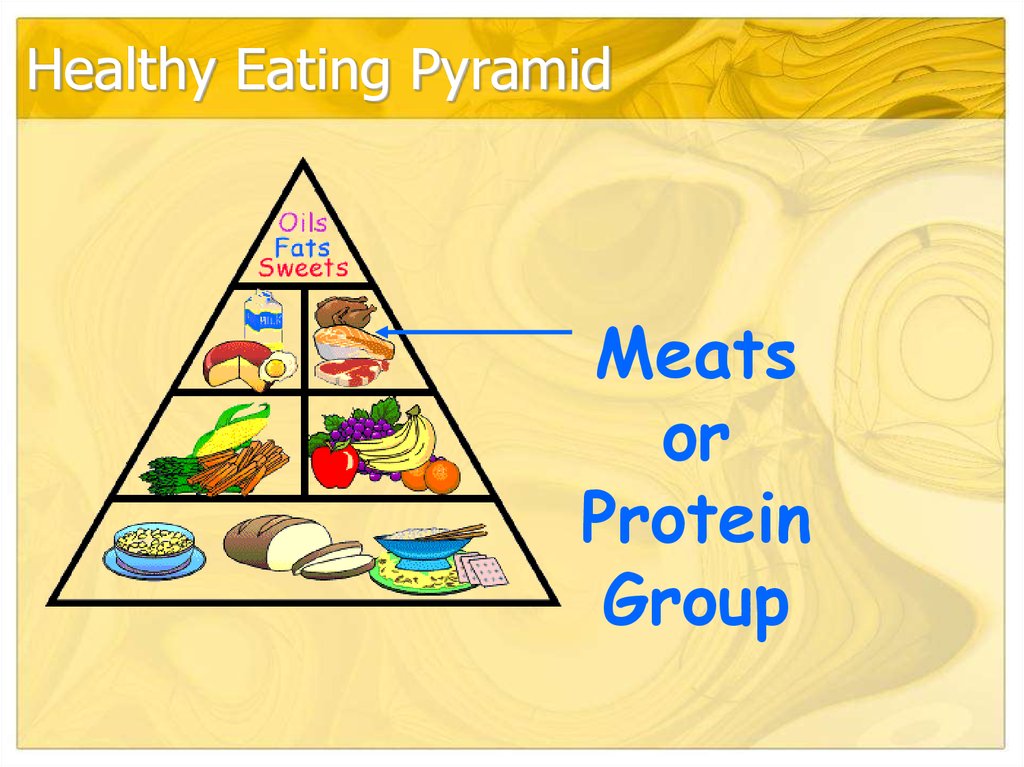 Healthy Eating Pyramid

Oils
Fats
Sweets

MILK

Meats
or
Protein
Group